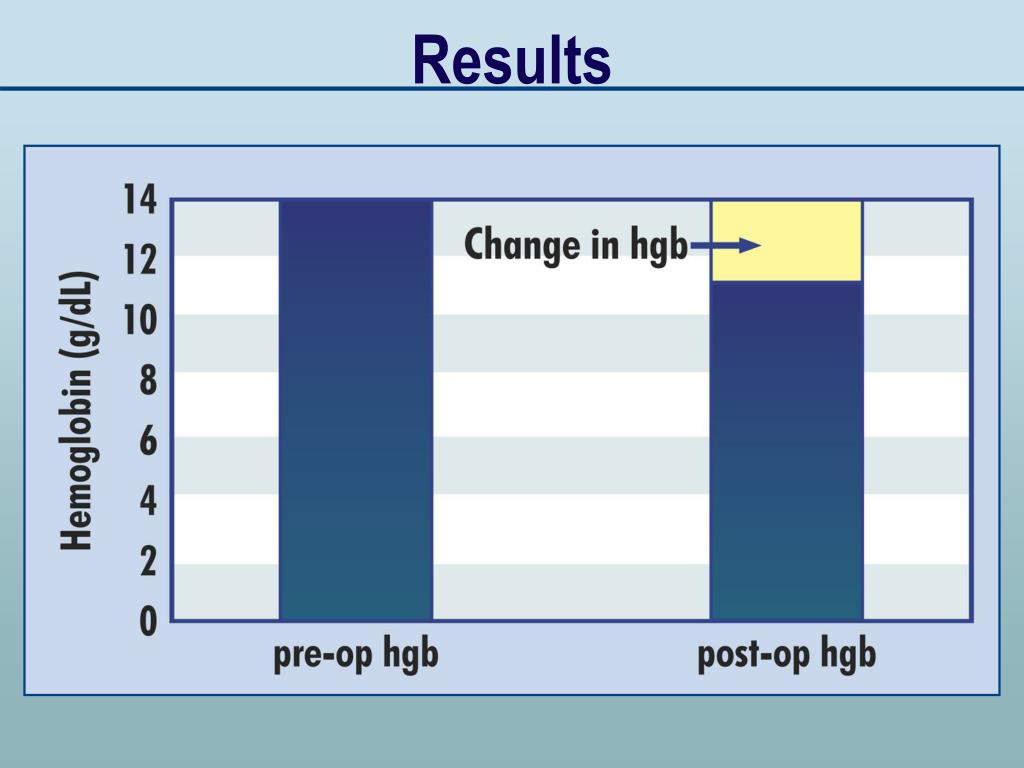 Results

Hemoglobin (g/dL)

14
12
10
8
6
4
2
0

Change in hgb

pre-op hgb

post-op hgb